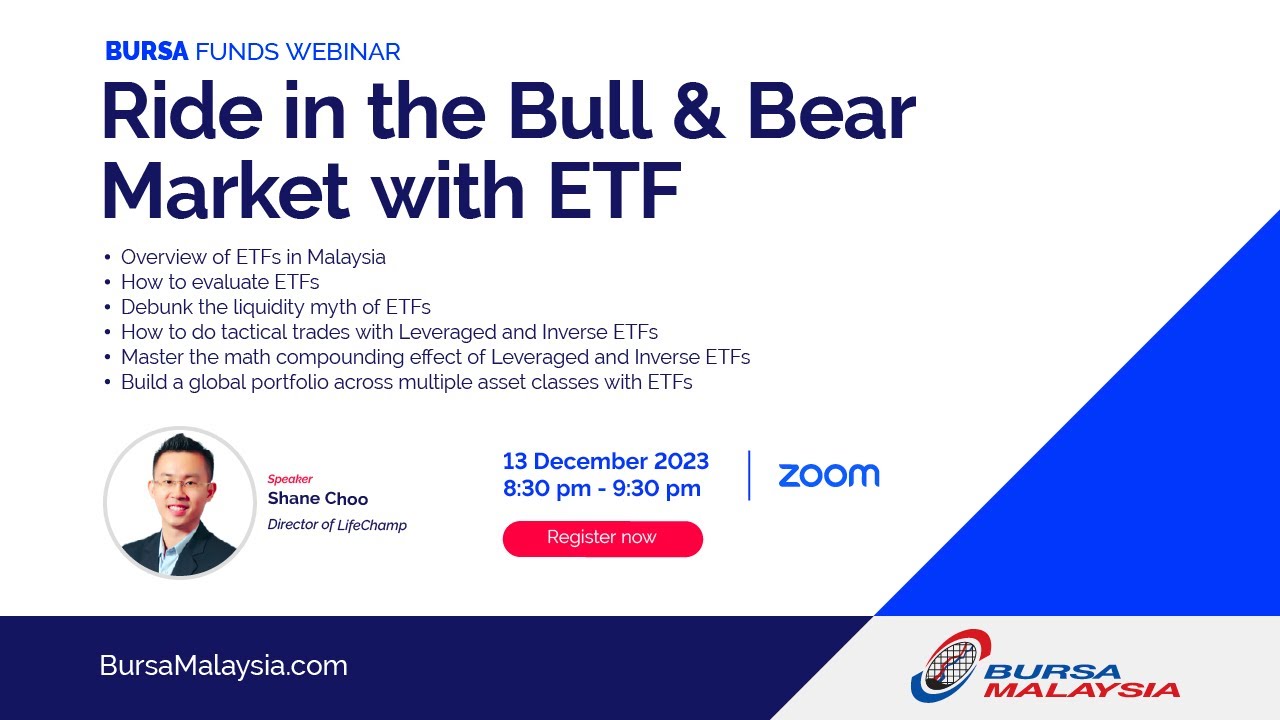 BURSA FUNDS WEBINAR

Ride in the Bull & Bear Market with ETF

• Overview of ETFs in Malaysia
• How to evaluate ETFs
• Debunk the liquidity myth of ETFs
• How to do tactical trades with Leveraged and Inverse ETFs
• Master the math compounding effect of Leveraged and Inverse ETFs
• Build a global portfolio across multiple asset classes with ETFs

Speaker
Shane Choo
Director of LifeChamp

13 December 2023
8:30 pm - 9:30 pm

zoom

Register now

BursaMalaysia.com

BURSA MALAYSIA